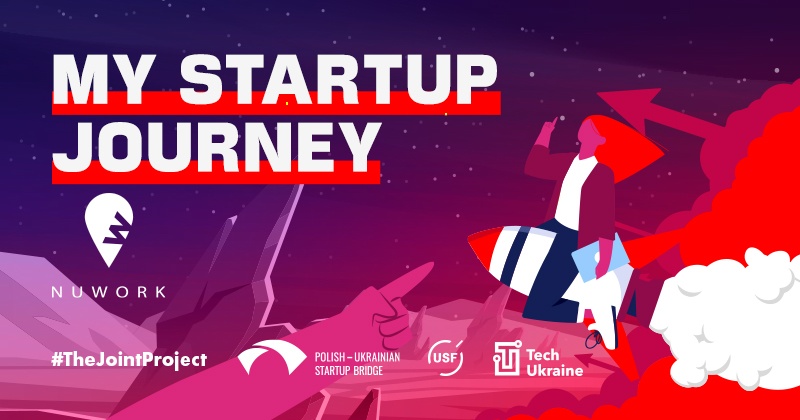 MY STARTUP JOURNEY

NUWORK

#TheJointProject

POLISH – UKRAINIAN STARTUP BRIDGE

USF

Tech Ukraine